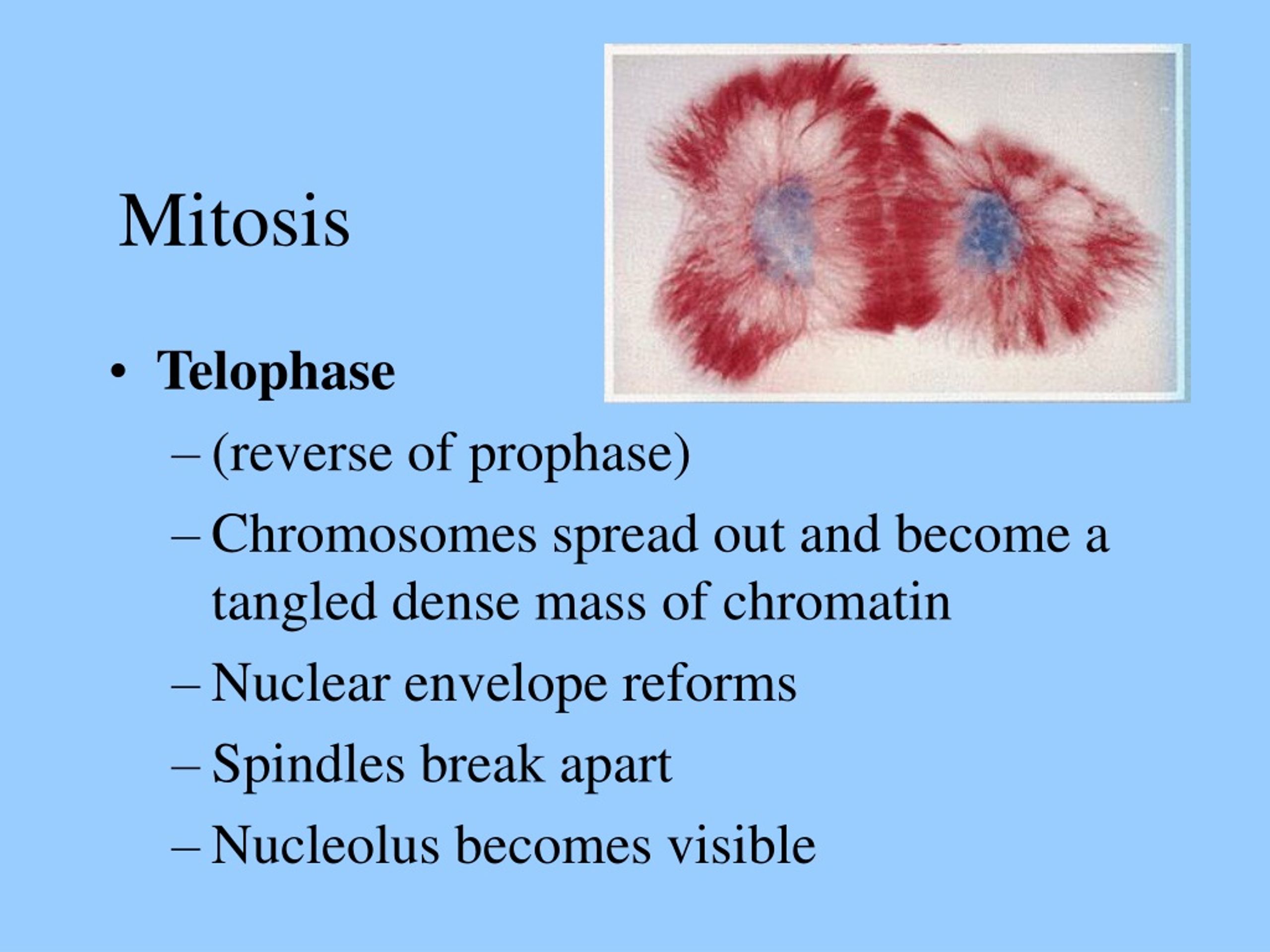 Mitosis

• Telophase
– (reverse of prophase)
– Chromosomes spread out and become a tangled dense mass of chromatin
– Nuclear envelope reforms
– Spindles break apart
– Nucleolus becomes visible